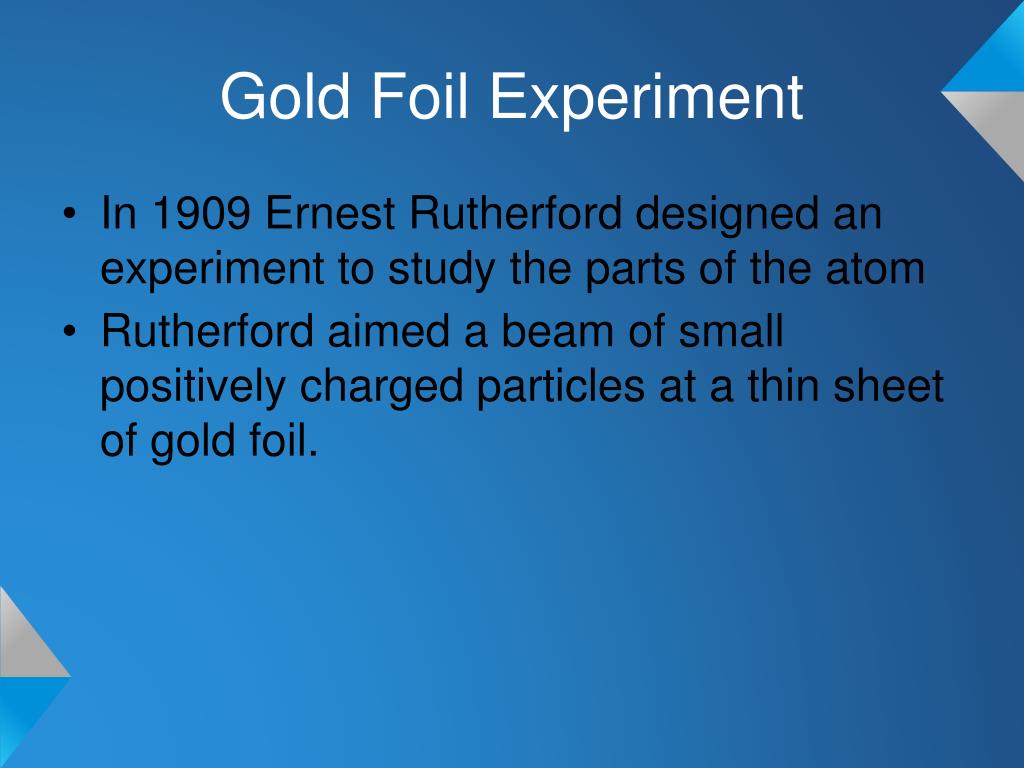 Gold Foil Experiment

• In 1909 Ernest Rutherford designed an experiment to study the parts of the atom
• Rutherford aimed a beam of small positively charged particles at a thin sheet of gold foil.